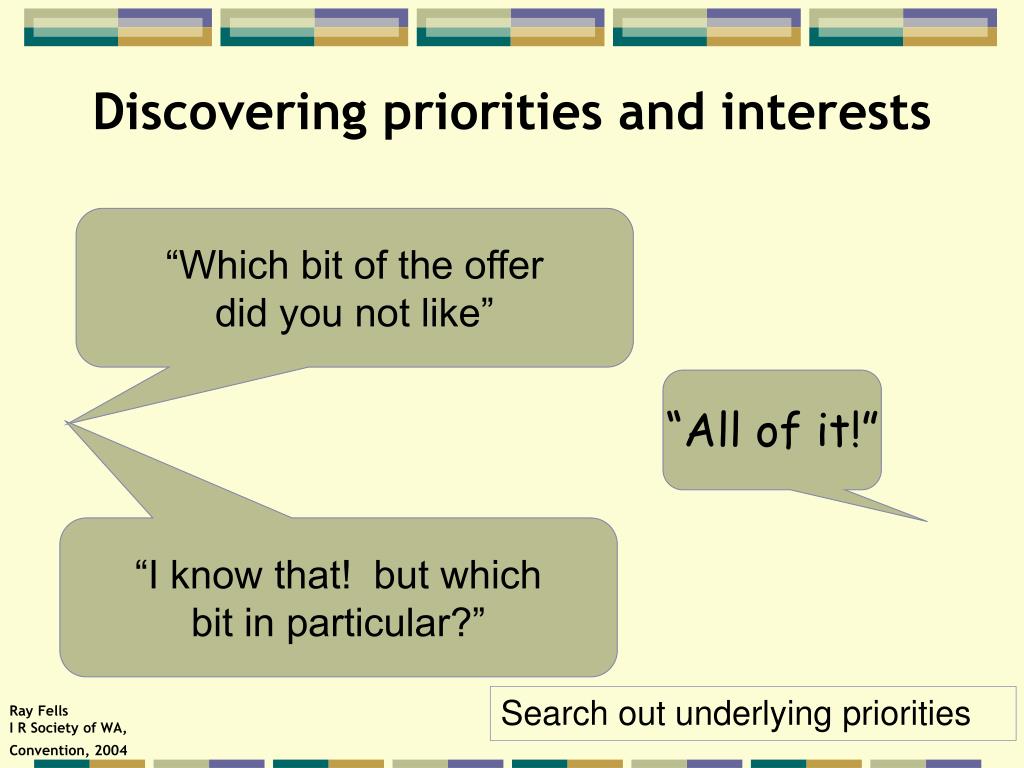 Discovering priorities and interests

“Which bit of the offer did you not like”

“All of it!”

“I know that! but which bit in particular?”

Search out underlying priorities

Ray Fells
I R Society of WA,
Convention, 2004